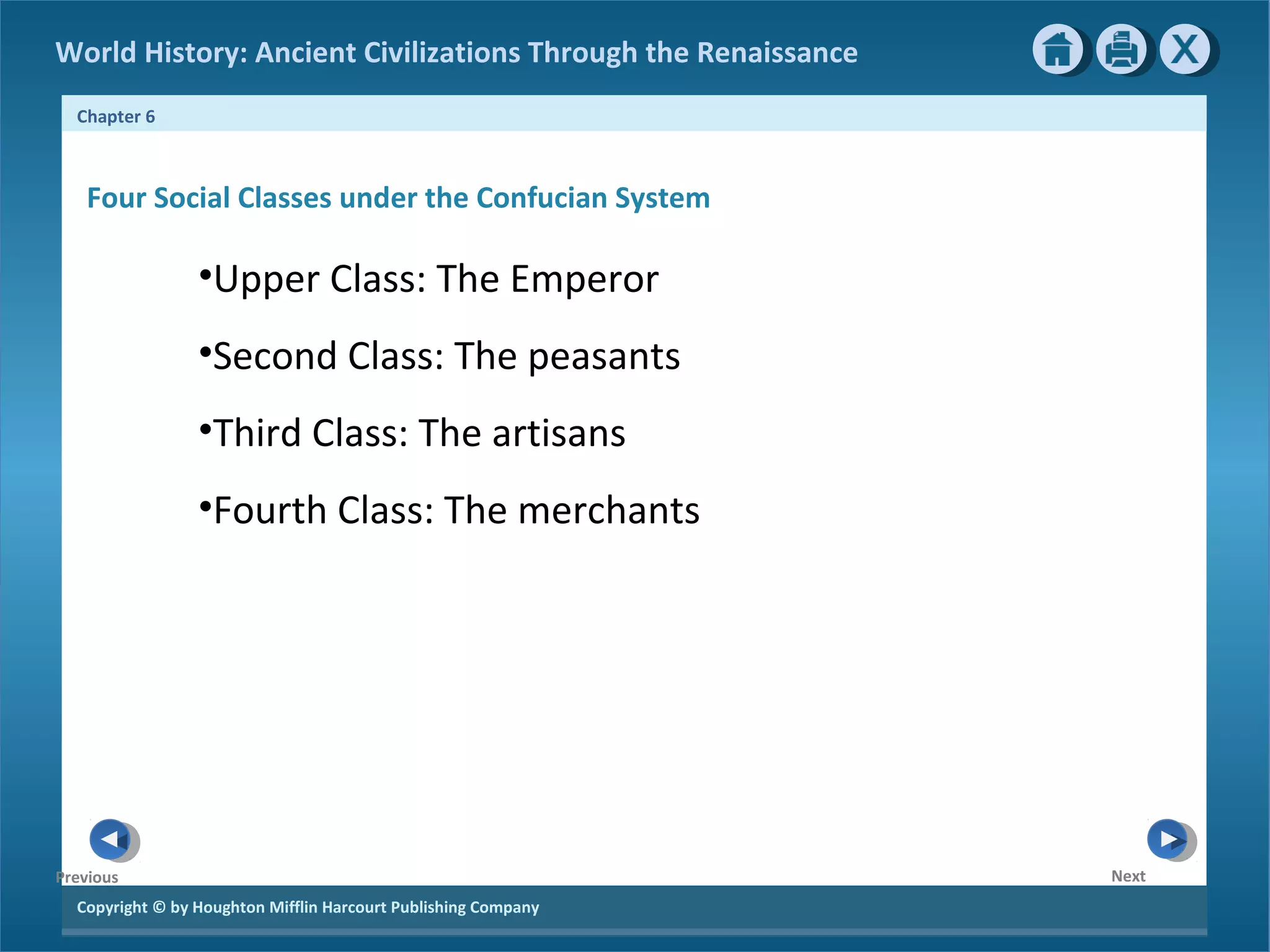 World History: Ancient Civilizations Through the Renaissance

X

Chapter 6

Four Social Classes under the Confucian System

•Upper Class: The Emperor

•Second Class: The peasants

•Third Class: The artisans

•Fourth Class: The merchants

Previous

Next

Copyright © by Houghton Mifflin Harcourt Publishing Company